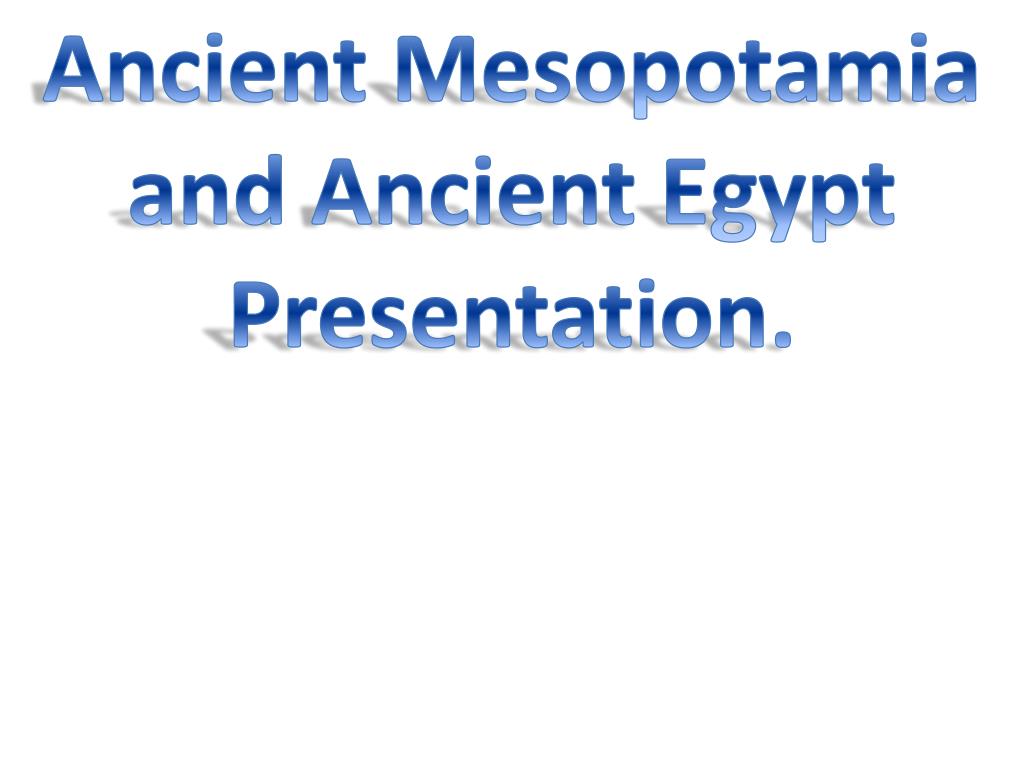 Ancient Mesopotamia and Ancient Egypt Presentation.